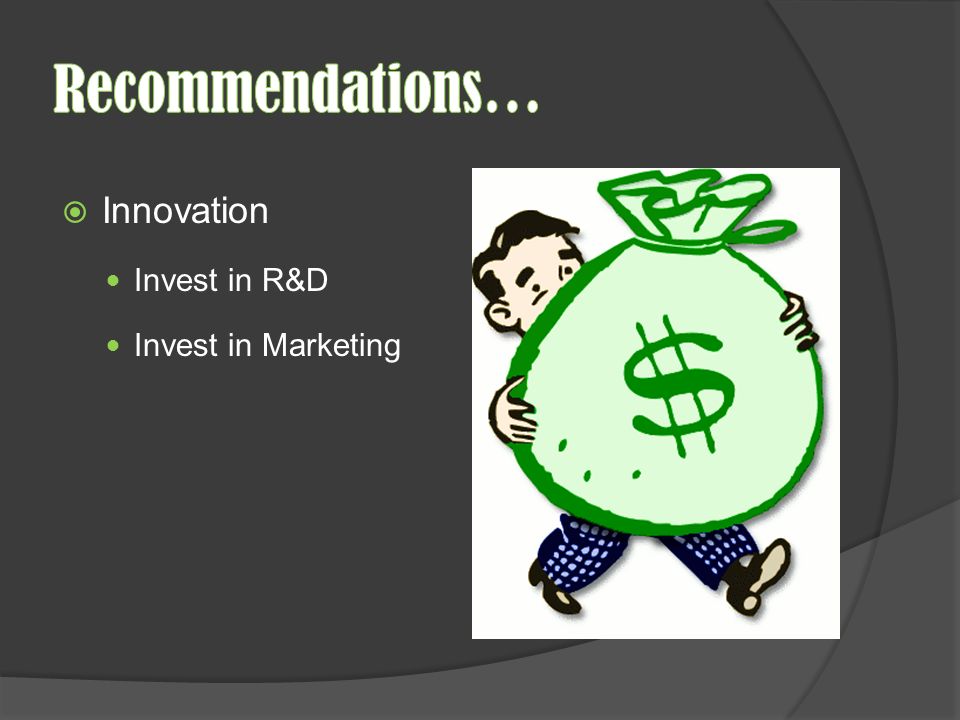 Recommendations…

Innovation

Invest in R&D

Invest in Marketing

$